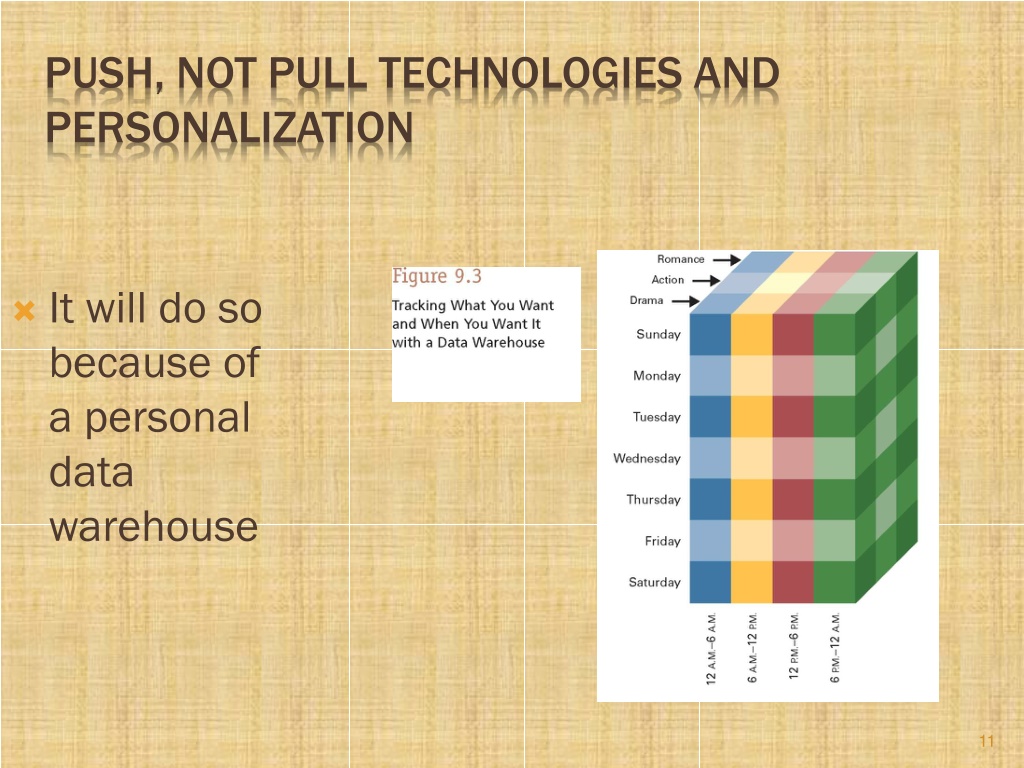 PUSH, NOT PULL TECHNOLOGIES AND PERSONALIZATION

It will do so because of a personal data warehouse

Figure 9.3
Tracking What You Want and When You Want It with a Data Warehouse

Romance
Action
Drama
Sunday
Monday
Tuesday
Wednesday
Thursday
Friday
Saturday
12 A.M.–6 A.M.
6 A.M.–12 P.M.
12 P.M.–6 P.M.
6 P.M.–12 A.M.

11